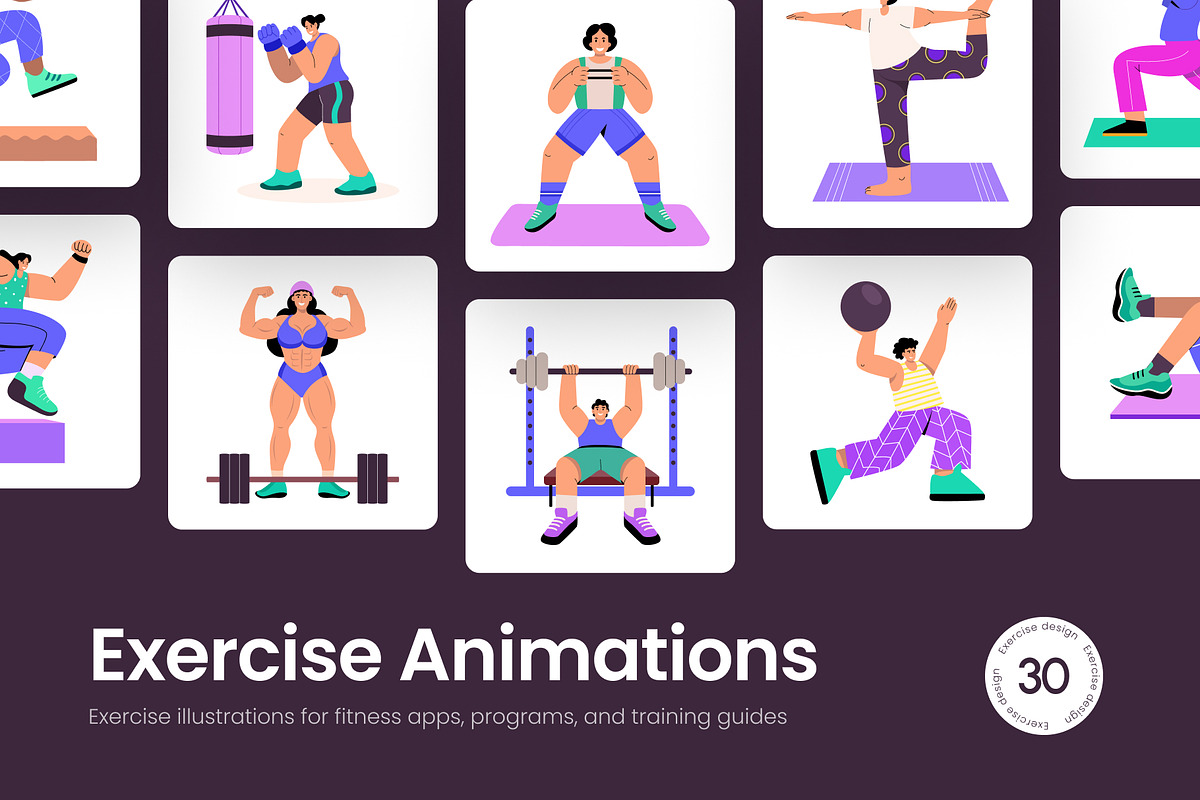 Exercise Animations

Exercise illustrations for fitness apps, programs, and training guides

Exercise design Exercise design Exercise design
30